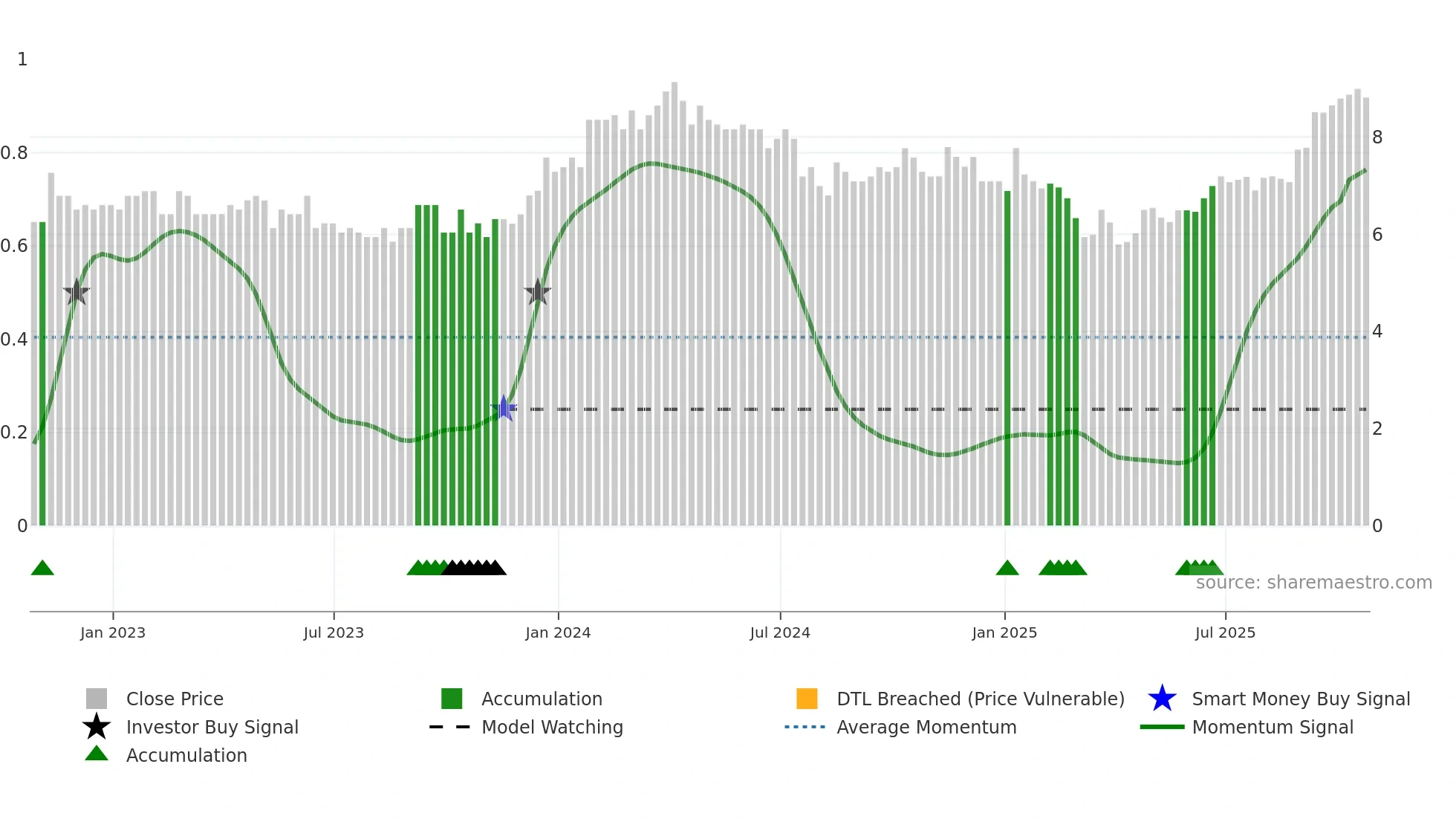 1
0.8
0.6
0.4
0.2
0

8
6
4
2
0

source: sharemaestro.com

Jan 2023
Jul 2023
Jan 2024
Jul 2024
Jan 2025
Jul 2025

Close Price
Investor Buy Signal
Accumulation
Accumulation
Model Watching
DTL Breached (Price Vulnerable)
Average Momentum
Smart Money Buy Signal
Momentum Signal